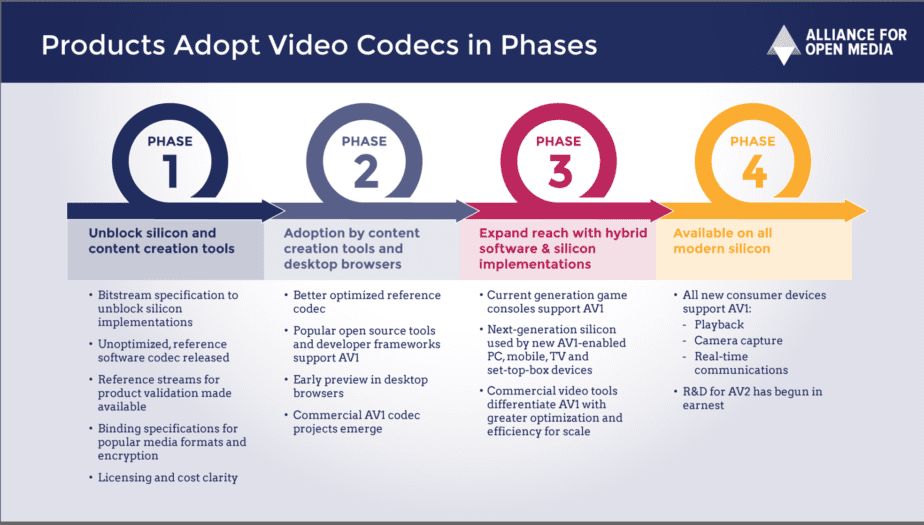 Products Adopt Video Codecs in Phases

ALLIANCE FOR OPEN MEDIA

PHASE 1

Unblock silicon and content creation tools

• Bitstream specification to unblock silicon implementations
• Unoptimized, reference software codec released
• Reference streams for product validation made available
• Binding specifications for popular media formats and encryption
• Licensing and cost clarity

PHASE 2

Adoption by content creation tools and desktop browsers

• Better optimized reference codec
• Popular open source tools and developer frameworks support AV1
• Early preview in desktop browsers
• Commercial AV1 codec projects emerge

PHASE 3

Expand reach with hybrid software & silicon implementations

• Current generation game consoles support AV1
• Next-generation silicon used by new AV1-enabled PC, mobile, TV and set-top-box devices
• Commercial video tools differentiate AV1 with greater optimization and efficiency for scale

PHASE 4

Available on all modern silicon

• All new consumer devices support AV1:
- Playback
- Camera capture
- Real-time communications
• R&D for AV2 has begun in earnest